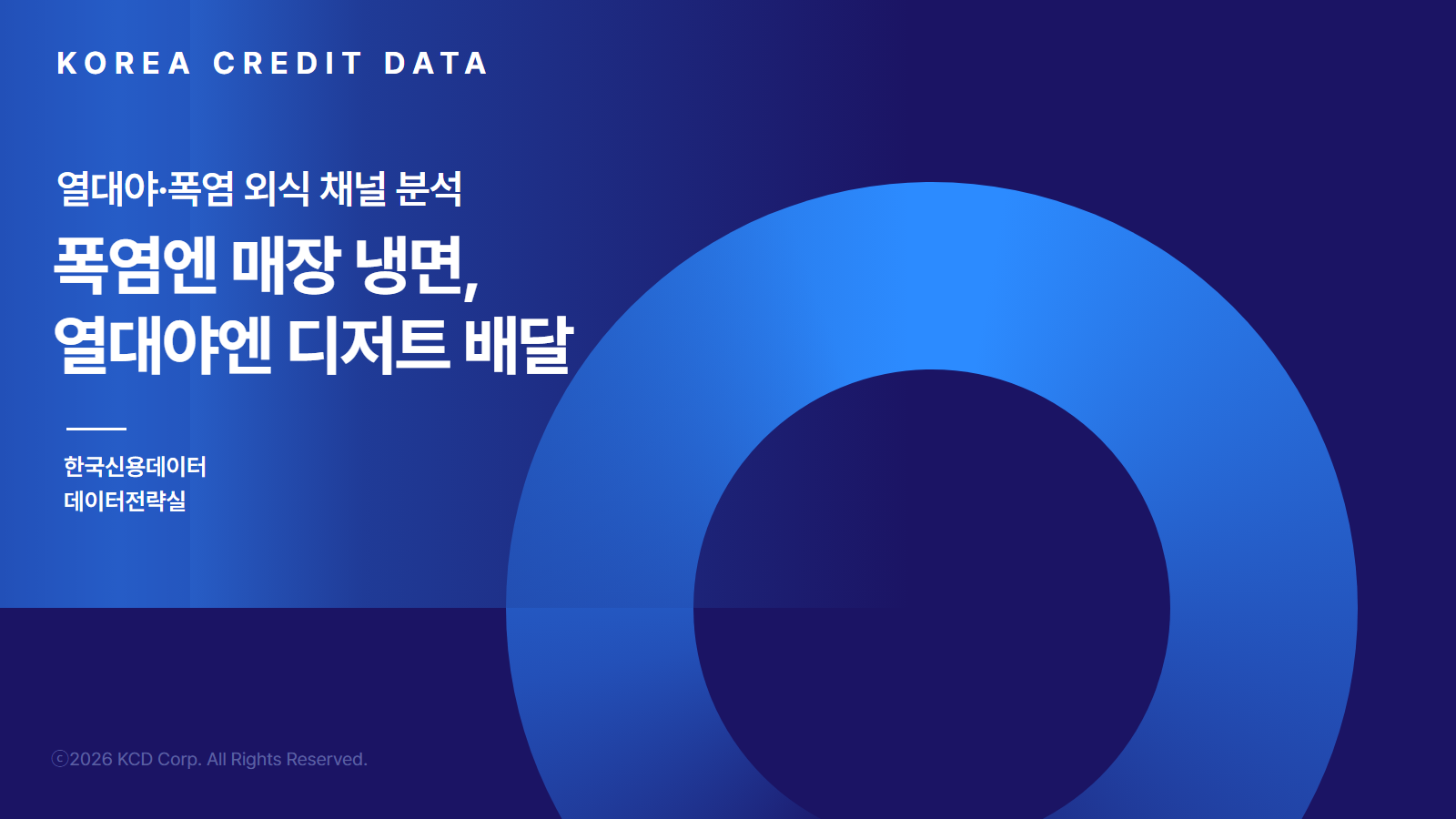 KOREA CREDIT DATA

열대야·폭염 외식 채널 분석

폭염엔 매장 냉면,
열대야엔 디저트 배달

한국신용데이터
데이터전략실

ⓒ2026 KCD Corp. All Rights Reserved.